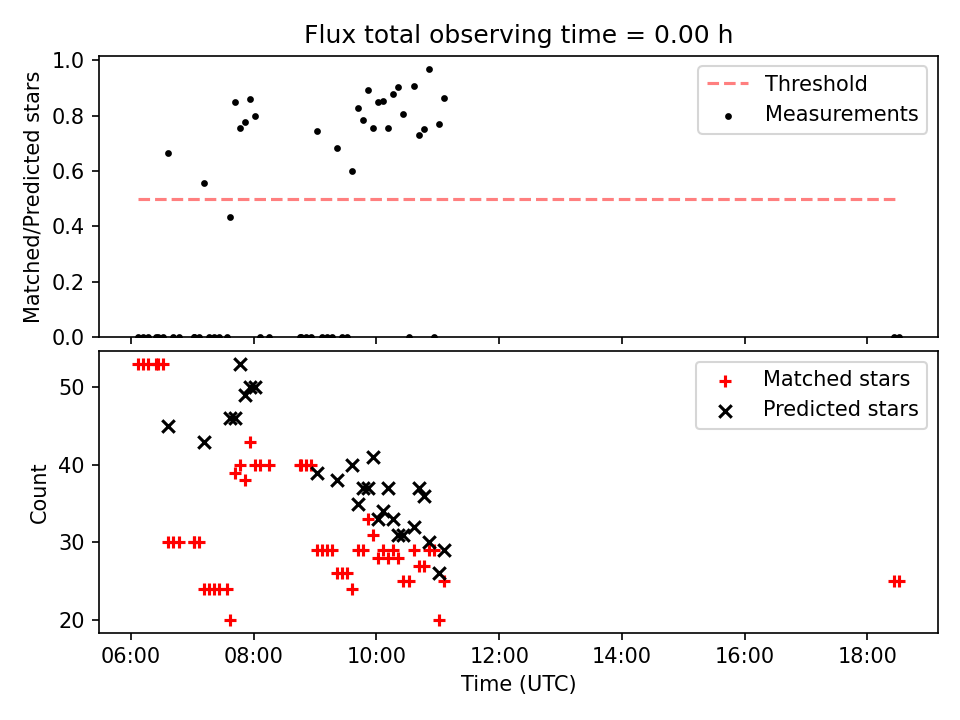 Flux total observing time = 0.00 h

Matched/Predicted stars

1.0
0.8
0.6
0.4
0.2
0.0

Threshold
Measurements

Count

50
40
30
20

Matched stars
Predicted stars

06:00
08:00
10:00
12:00
14:00
16:00
18:00

Time (UTC)